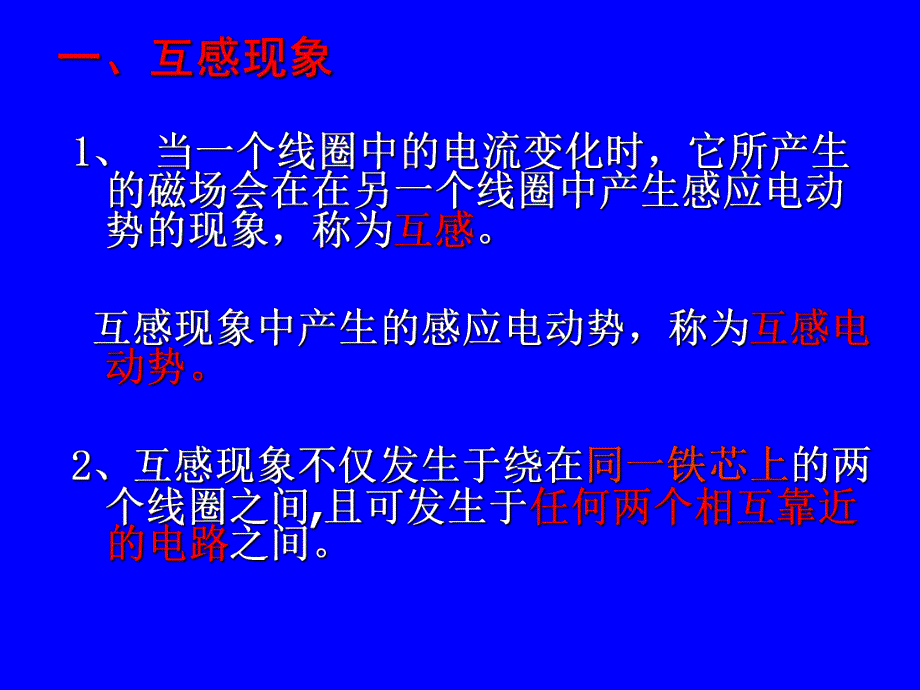 一、互感现象

1、 当一个线圈中的电流变化时，它所产生的磁场会在在另一个线圈中产生感应电动势的现象，称为互感。

互感现象中产生的感应电动势，称为互感电动势。

2、互感现象不仅发生于绕在同一铁芯上的两个线圈之间,且可发生于任何两个相互靠近的电路之间。